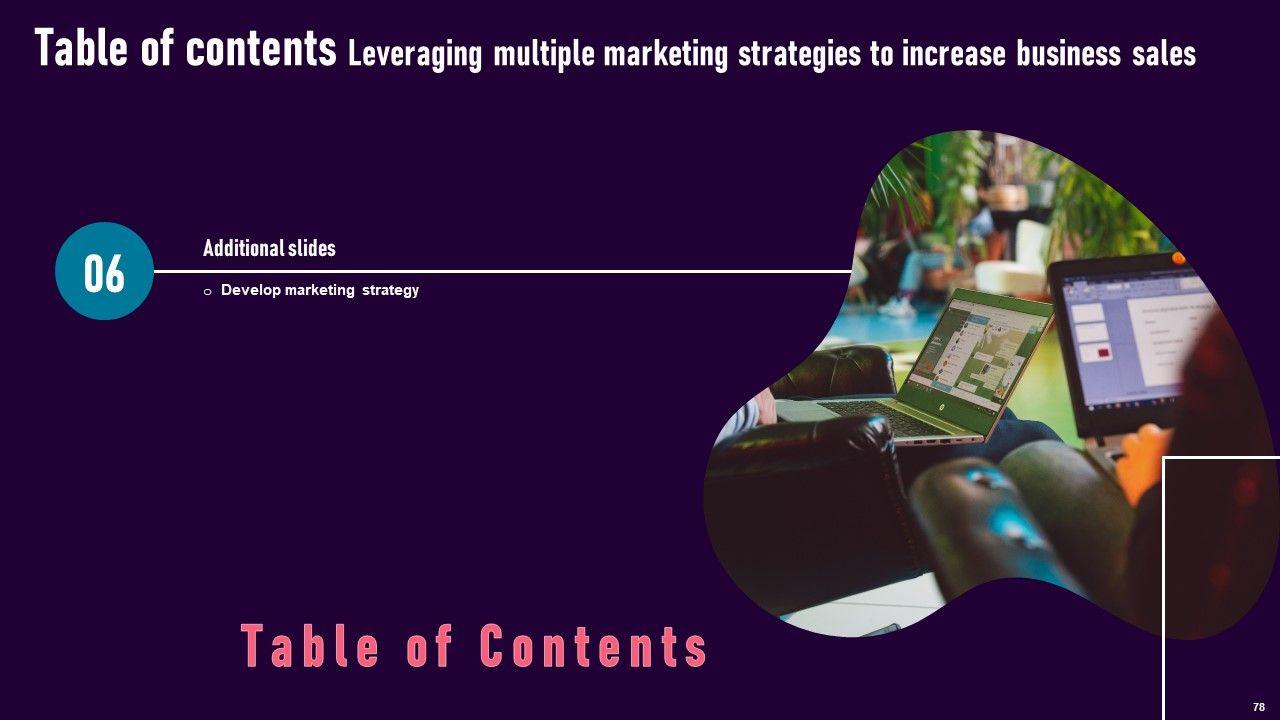 Table of contents Leveraging multiple marketing strategies to increase business sales

06

Additional slides

o Develop marketing strategy

Table of Contents

78